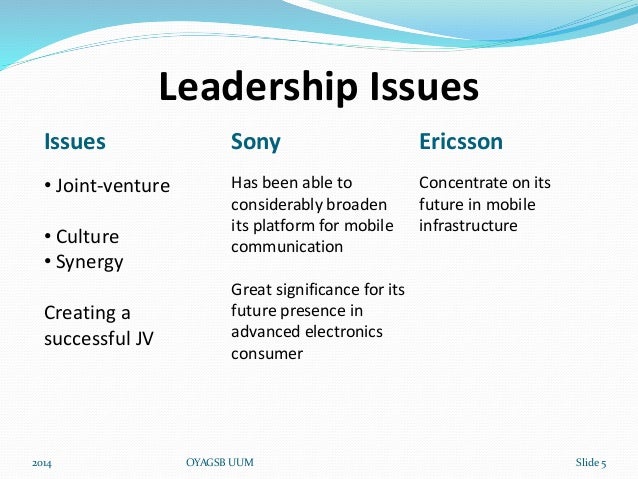 Leadership Issues

Issues

• Joint-venture

• Culture
• Synergy

Creating a successful JV

Sony

Has been able to considerably broaden its platform for mobile communication

Great significance for its future presence in advanced electronics consumer

Ericsson

Concentrate on its future in mobile infrastructure

2014

OYAGSB UUM

Slide 5